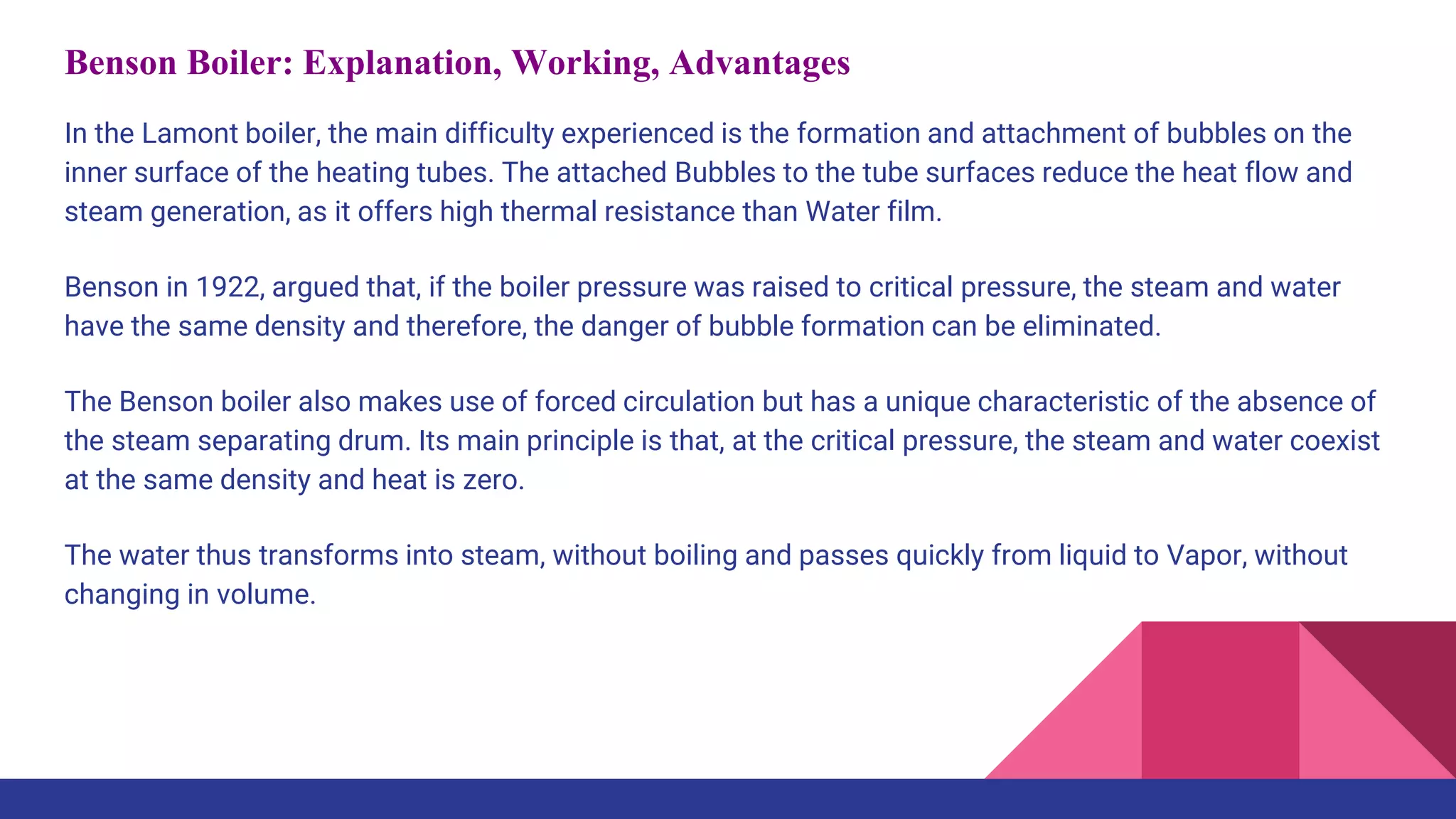 Benson Boiler: Explanation, Working, Advantages

In the Lamont boiler, the main difficulty experienced is the formation and attachment of bubbles on the inner surface of the heating tubes. The attached Bubbles to the tube surfaces reduce the heat flow and steam generation, as it offers high thermal resistance than Water film.

Benson in 1922, argued that, if the boiler pressure was raised to critical pressure, the steam and water have the same density and therefore, the danger of bubble formation can be eliminated.

The Benson boiler also makes use of forced circulation but has a unique characteristic of the absence of the steam separating drum. Its main principle is that, at the critical pressure, the steam and water coexist at the same density and heat is zero.

The water thus transforms into steam, without boiling and passes quickly from liquid to Vapor, without changing in volume.